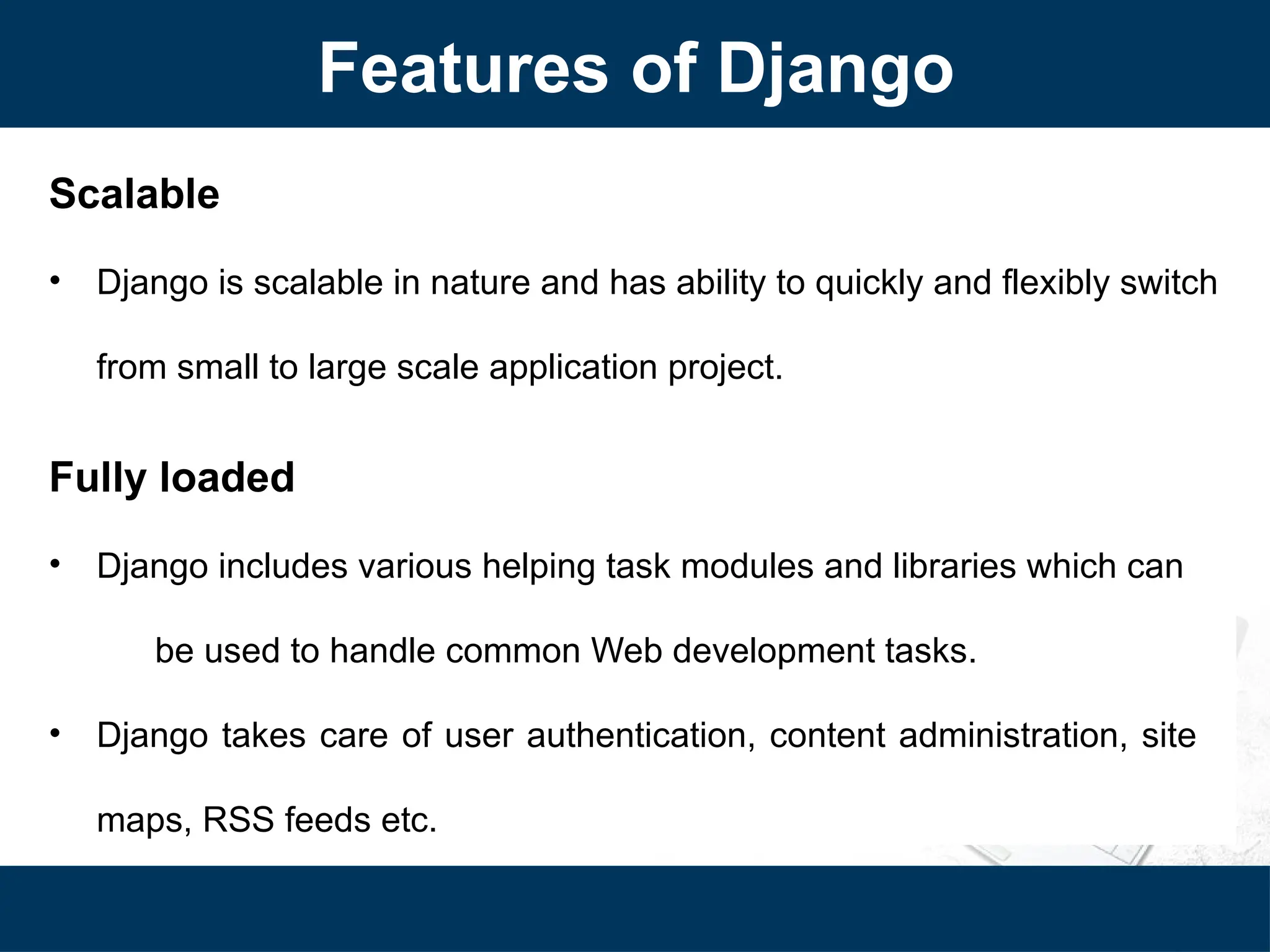 Features of Django

Scalable

• Django is scalable in nature and has ability to quickly and flexibly switch from small to large scale application project.

Fully loaded

• Django includes various helping task modules and libraries which can be used to handle common Web development tasks.

• Django takes care of user authentication, content administration, site maps, RSS feeds etc.